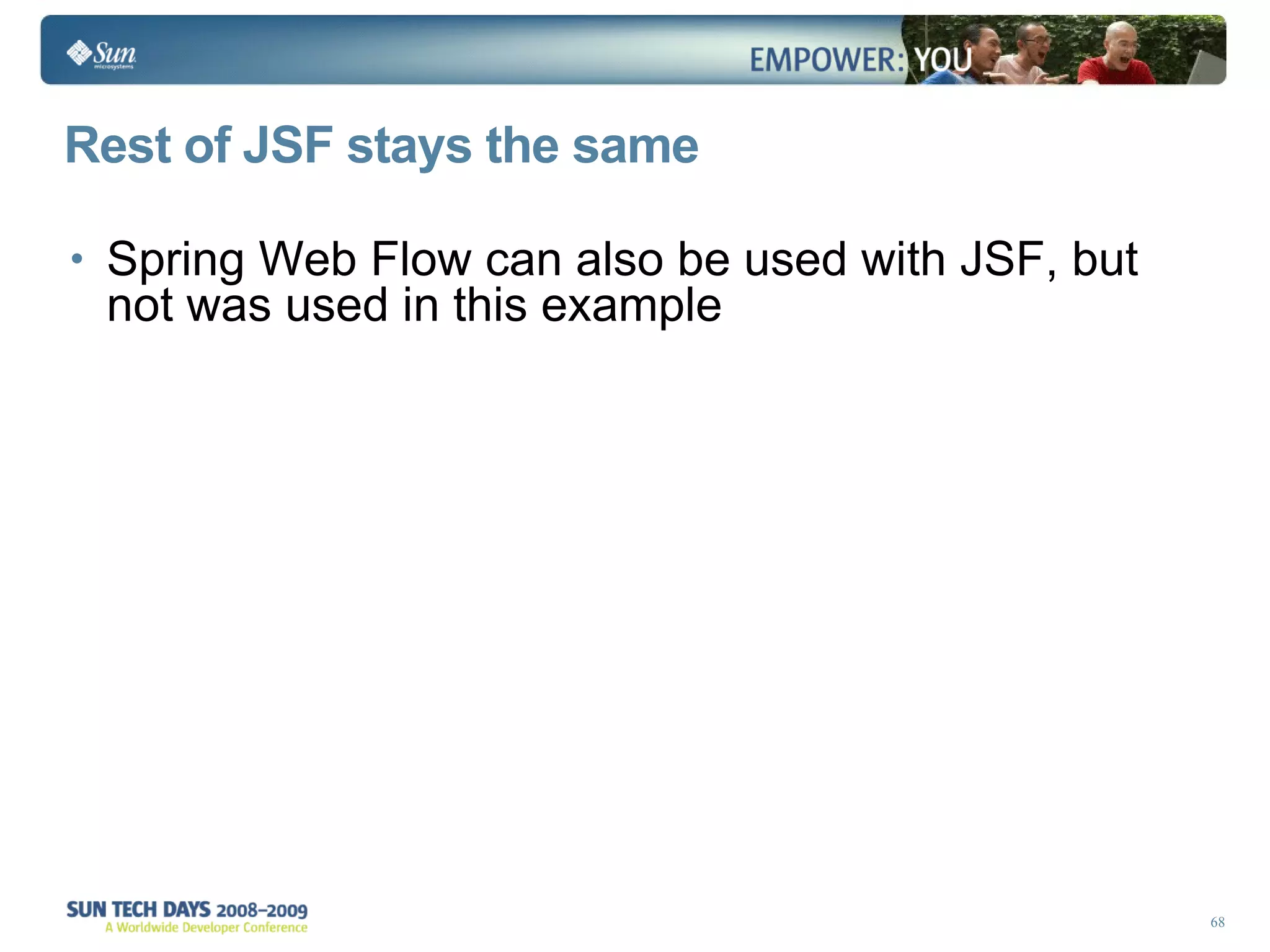 Sun microsystems

EMPOWER: YOU

Rest of JSF stays the same

• Spring Web Flow can also be used with JSF, but not was used in this example

SUN TECH DAYS 2008–2009
A Worldwide Developer Conference

68